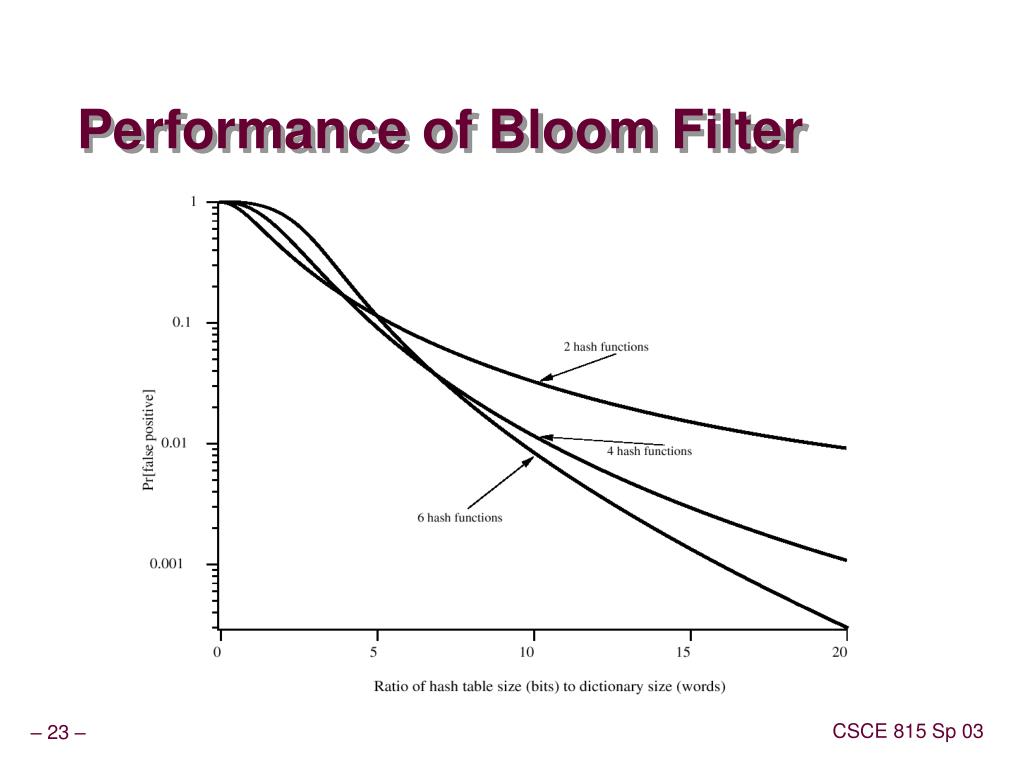 Performance of Bloom Filter

1

0.1

0.01

0.001

Pr[false positive]

2 hash functions

4 hash functions

6 hash functions

0

5

10

15

20

Ratio of hash table size (bits) to dictionary size (words)

– 23 –

CSCE 815 Sp 03